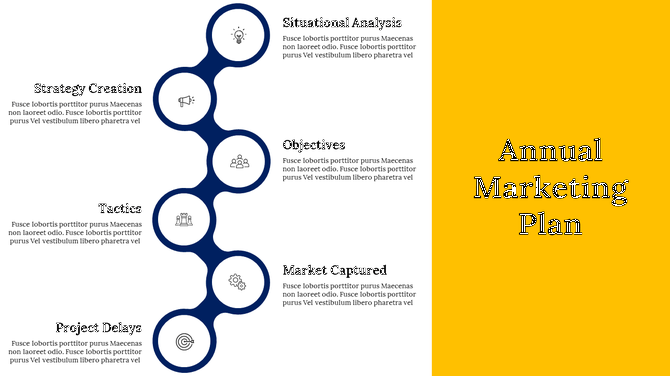 Situational Analysis
Fusce lobortis porttitor purus Maecenas non laoreet odio. Fusce lobortis porttitor purus Vel vestibulum libero pharetra vel

Strategy Creation
Fusce lobortis porttitor purus Maecenas non laoreet odio. Fusce lobortis porttitor purus Vel vestibulum libero pharetra vel

Objectives
Fusce lobortis porttitor purus Maecenas non laoreet odio. Fusce lobortis porttitor purus Vel vestibulum libero pharetra vel

Tactics
Fusce lobortis porttitor purus Maecenas non laoreet odio. Fusce lobortis porttitor purus Vel vestibulum libero pharetra vel

Market Captured
Fusce lobortis porttitor purus Maecenas non laoreet odio. Fusce lobortis porttitor purus Vel vestibulum libero pharetra vel

Project Delays
Fusce lobortis porttitor purus Maecenas non laoreet odio. Fusce lobortis porttitor purus Vel vestibulum libero pharetra vel

Annual Marketing Plan